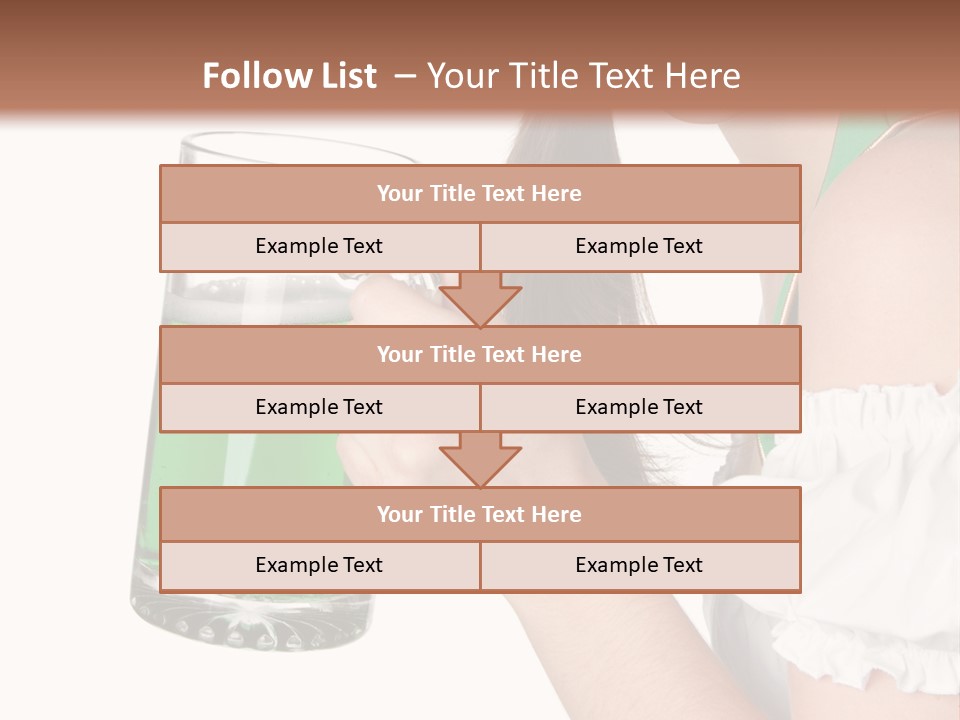 Follow List – Your Title Text Here

| Your Title Text Here | |
|---|---|
| Example Text | Example Text |

| Your Title Text Here | |
|---|---|
| Example Text | Example Text |

| Your Title Text Here | |
|---|---|
| Example Text | Example Text |